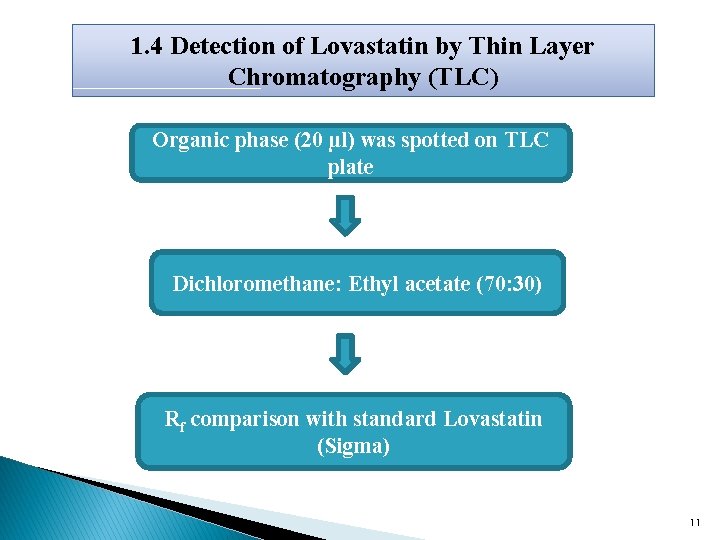 1.4 Detection of Lovastatin by Thin Layer Chromatography (TLC)

Organic phase (20 µl) was spotted on TLC plate

Dichloromethane: Ethyl acetate (70:30)

$R_f$ comparison with standard Lovastatin (Sigma)

11